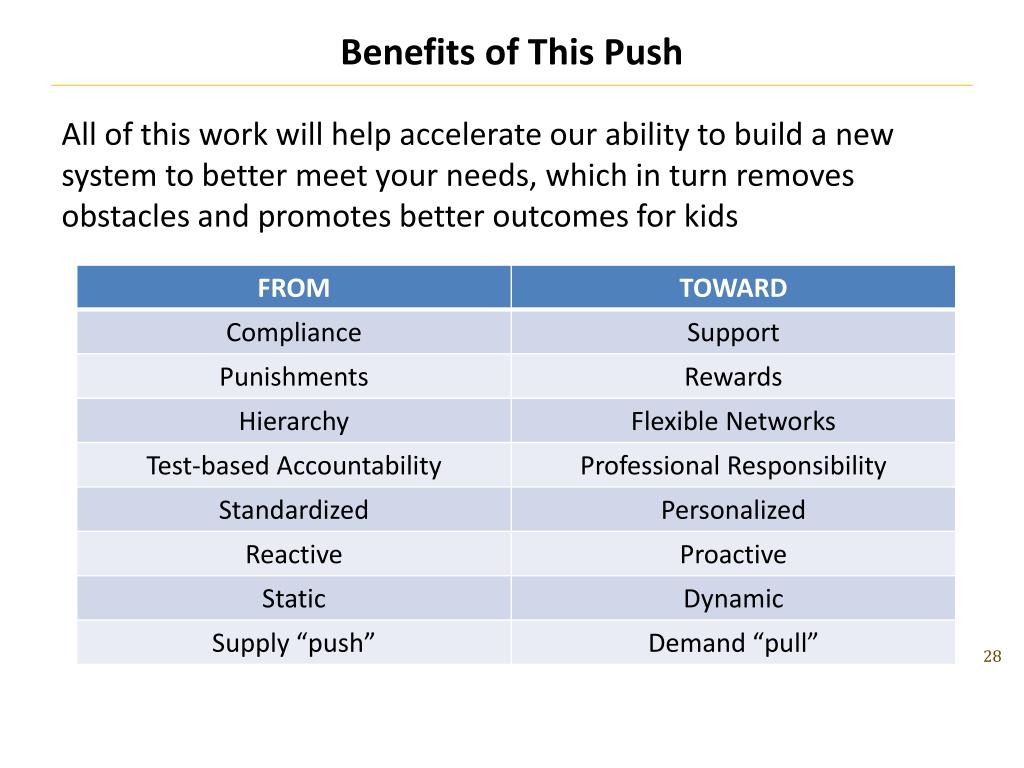 Benefits of This Push

All of this work will help accelerate our ability to build a new system to better meet your needs, which in turn removes obstacles and promotes better outcomes for kids

| FROM | TOWARD |
|---|---|
| Compliance | Support |
| Punishments | Rewards |
| Hierarchy | Flexible Networks |
| Test-based Accountability | Professional Responsibility |
| Standardized | Personalized |
| Reactive | Proactive |
| Static | Dynamic |
| Supply “push” | Demand “pull” |

28